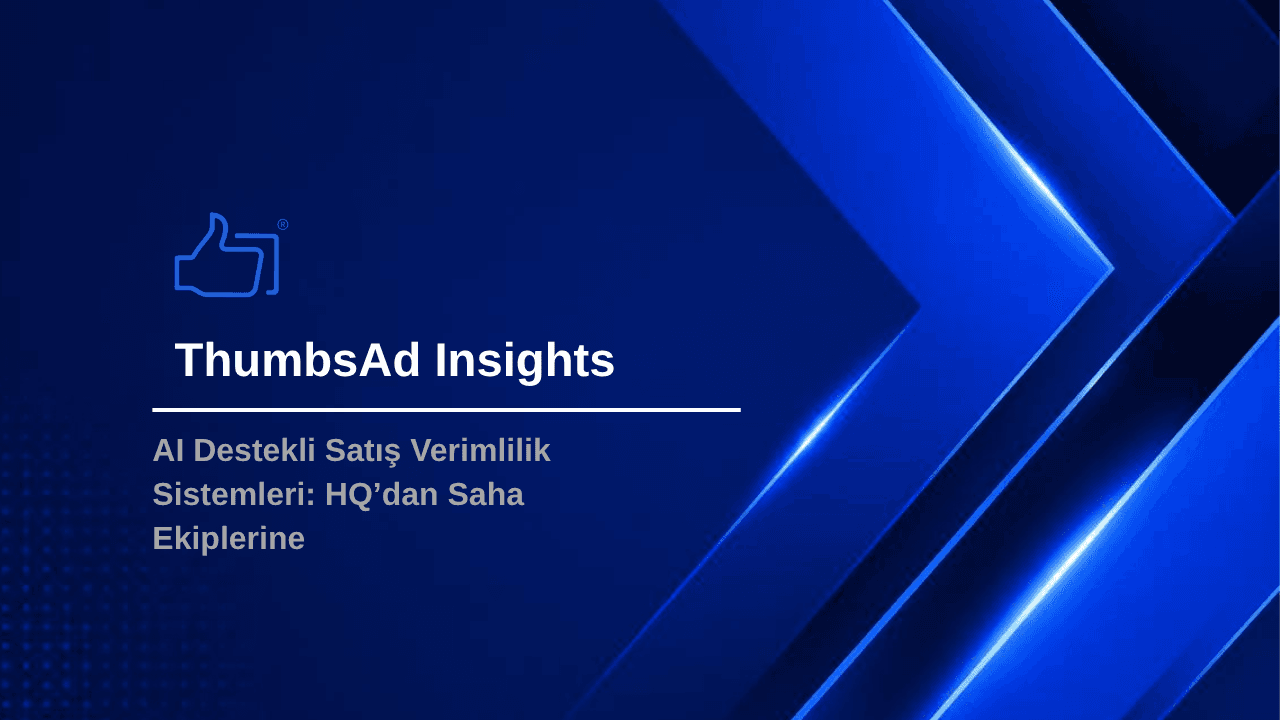 ®

ThumbsAd Insights

AI Destekli Satış Verimlilik Sistemleri: HQ’dan Saha Ekiplerine